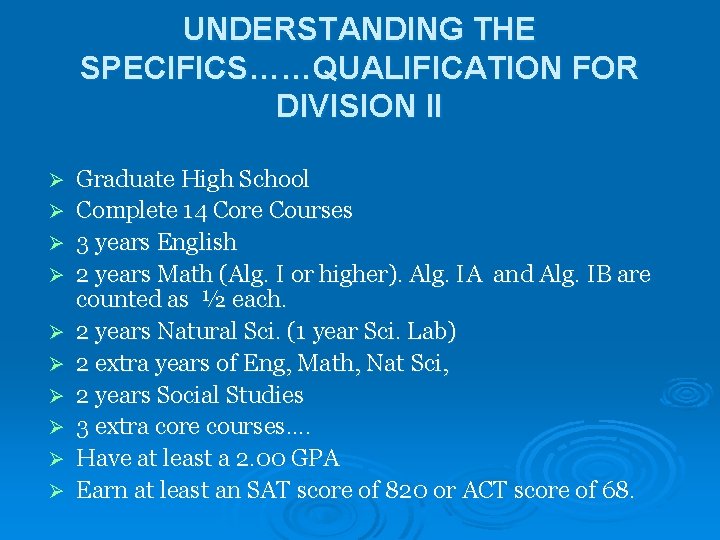 UNDERSTANDING THE SPECIFICS……QUALIFICATION FOR DIVISION II

➢ Graduate High School
➢ Complete 14 Core Courses
➢ 3 years English
➢ 2 years Math (Alg. I or higher). Alg. IA and Alg. IB are counted as ½ each.
➢ 2 years Natural Sci. (1 year Sci. Lab)
➢ 2 extra years of Eng, Math, Nat Sci,
➢ 2 years Social Studies
➢ 3 extra core courses….
➢ Have at least a 2.00 GPA
➢ Earn at least an SAT score of 820 or ACT score of 68.